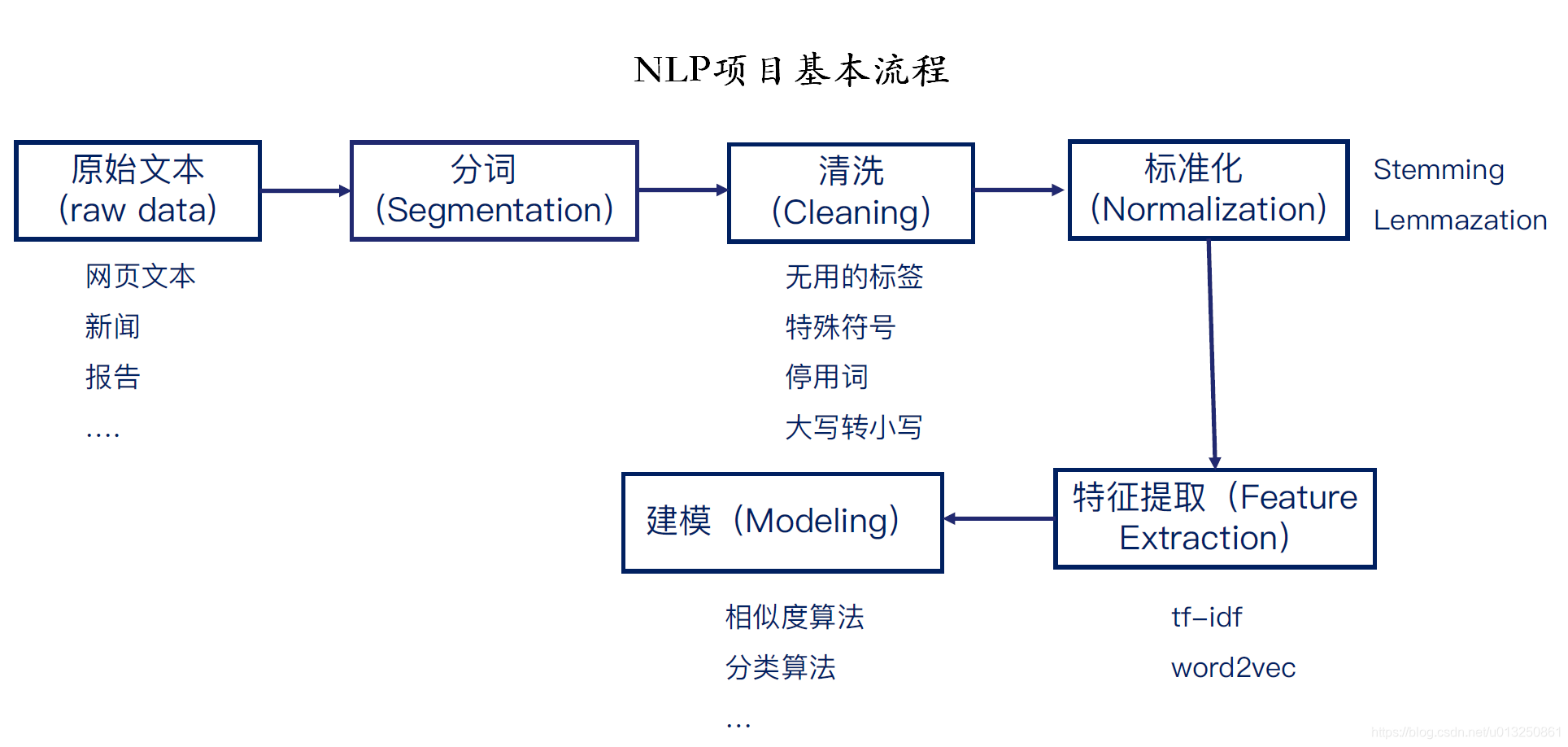 NLP项目基本流程

原始文本
(raw data)

网页文本
新闻
报告
....

分词
(Segmentation)

清洗
(Cleaning)

无用的标签
特殊符号
停用词
大写转小写

标准化
(Normalization)

Stemming
Lemmazation

特征提取（Feature Extraction）

tf-idf
word2vec

建模（Modeling）

相似度算法
分类算法
...

https://blog.csdn.net/u013250861